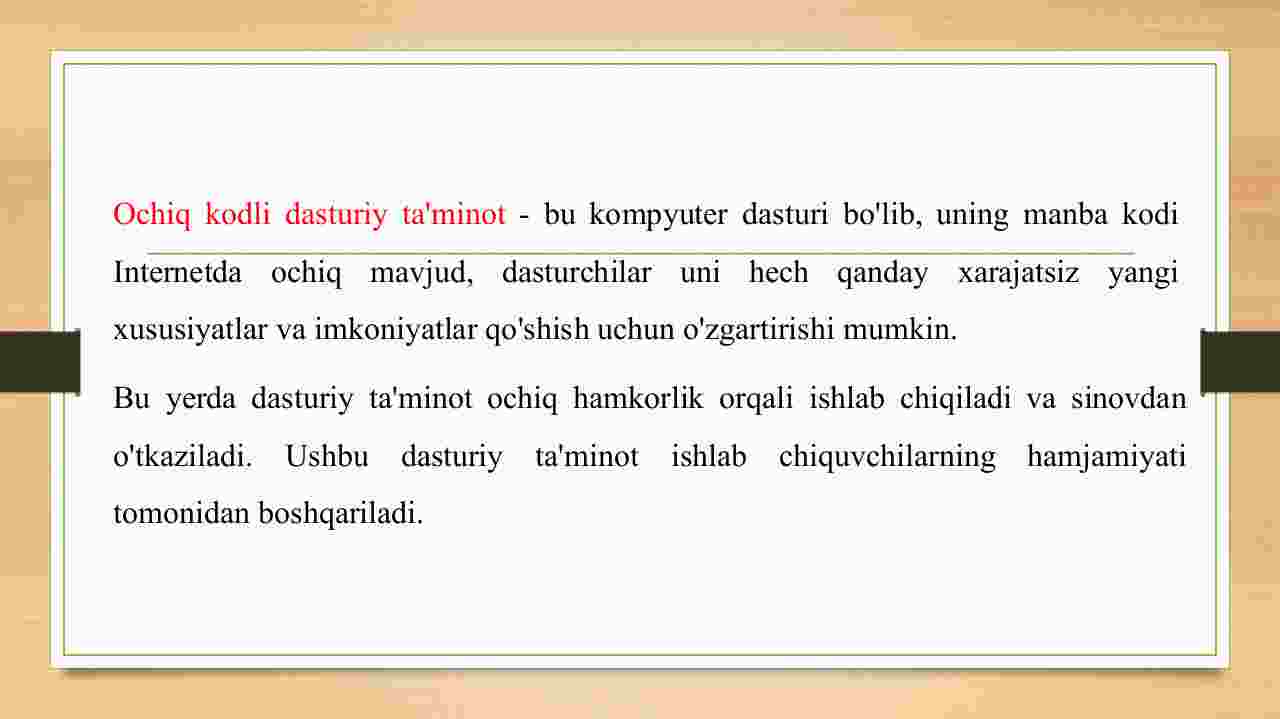 Ochiq kodli dasturiy ta'minot - bu kompyuter dasturi bo'lib, uning manba kodi Internetda ochiq mavjud, dasturchilar uni hech qanday xarajatsiz yangi xususiyatlar va imkoniyatlar qo'shish uchun o'zgartirishi mumkin.

Bu yerda dasturiy ta'minot ochiq hamkorlik orqali ishlab chiqiladi va sinovdan o'tkaziladi. Ushbu dasturiy ta'minot ishlab chiquvchilarning hamjamiyati tomonidan boshqariladi.